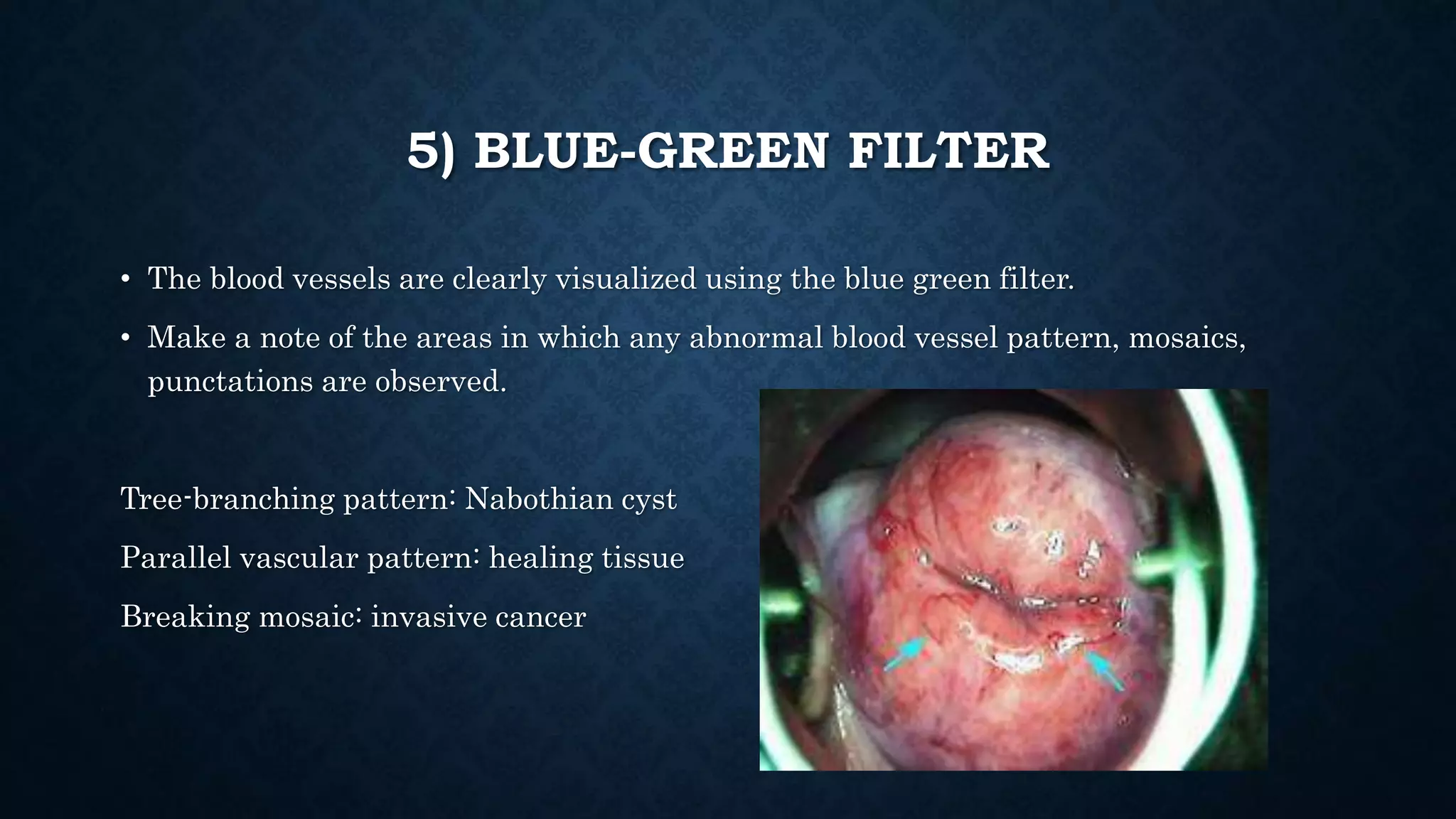 5) BLUE-GREEN FILTER

• The blood vessels are clearly visualized using the blue green filter.

• Make a note of the areas in which any abnormal blood vessel pattern, mosaics, punctations are observed.

Tree-branching pattern: Nabothian cyst

Parallel vascular pattern: healing tissue

Breaking mosaic: invasive cancer